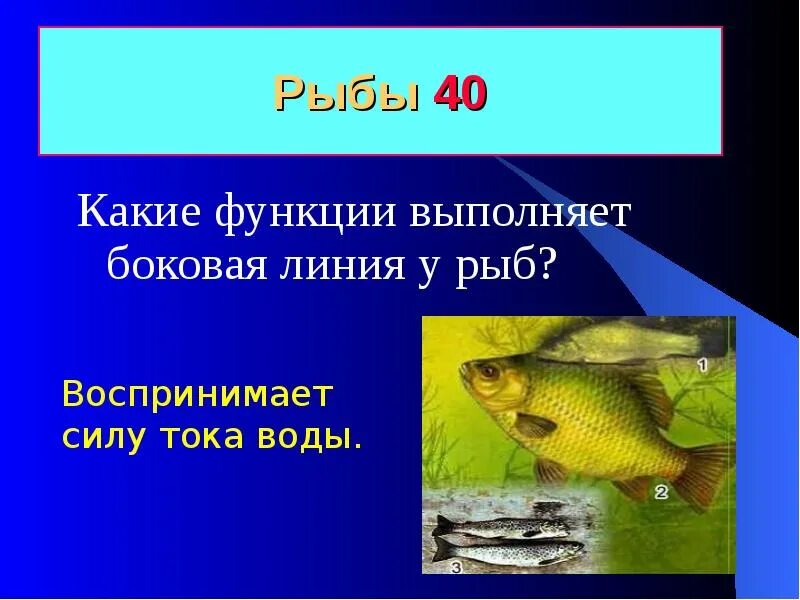 Рыбы 40

Какие функции выполняет боковая линия у рыб?

Воспринимает силу тока воды.

1
2
3